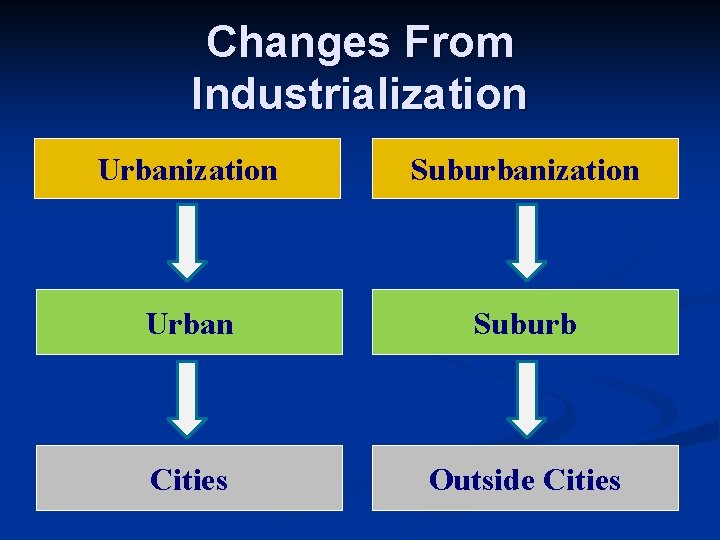 Changes From Industrialization

Urbanization

Urban

Cities

Suburbanization

Suburb

Outside Cities